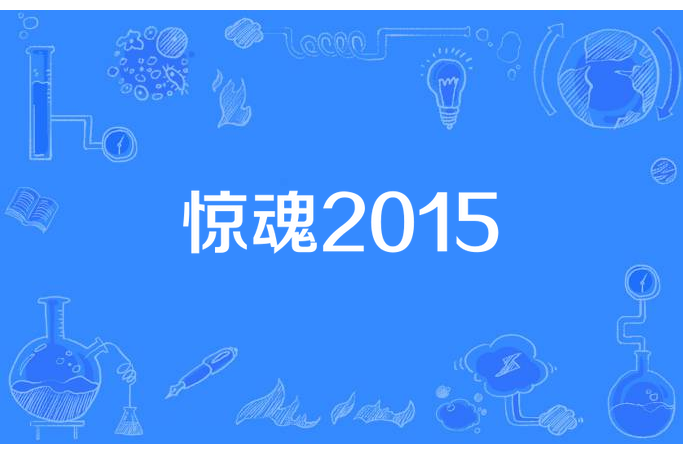 惊魂2015